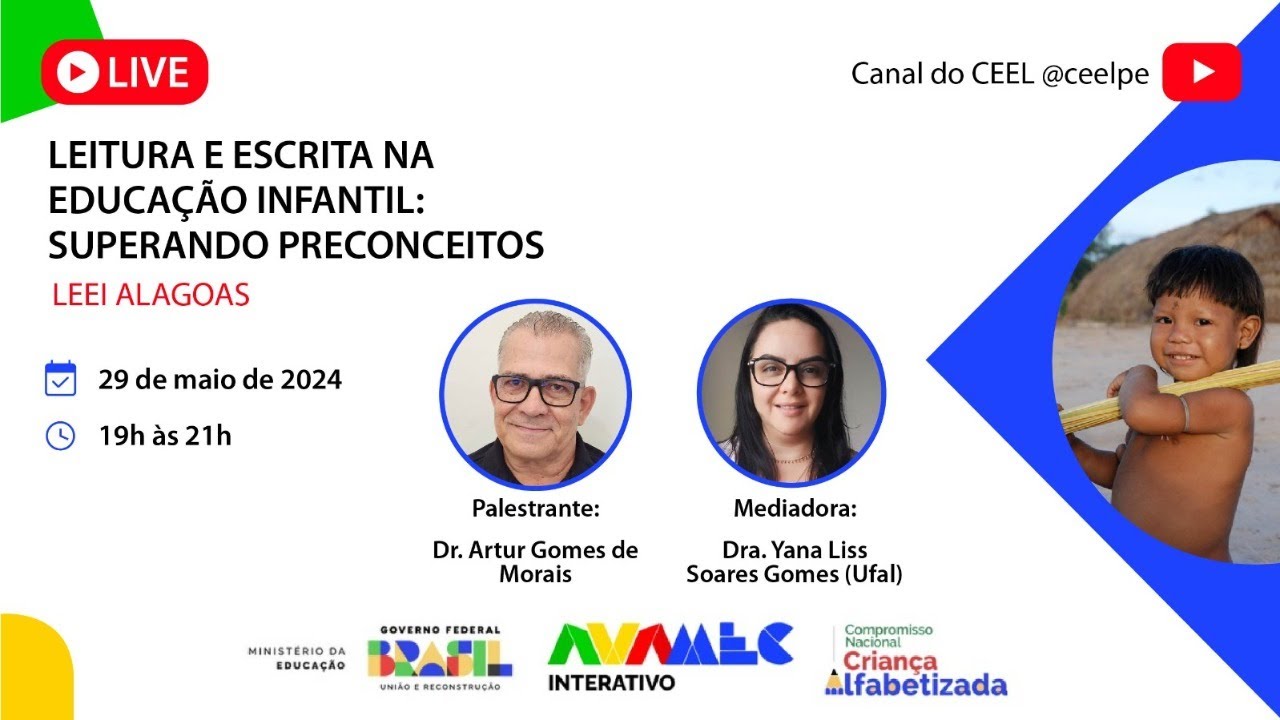 LIVE

Canal do CEEL @ceelpe

LEITURA E ESCRITA NA EDUCAÇÃO INFANTIL: SUPERANDO PRECONCEITOS

LEEI ALAGOAS

29 de maio de 2024

19h às 21h

Palestrante:
Dr. Artur Gomes de Morais

Mediadora:
Dra. Yana Liss Soares Gomes (Ufal)

MINISTÉRIO DA EDUCAÇÃO

GOVERNO FEDERAL
BRASIL
UNIÃO E RECONSTRUÇÃO

AVAMEC
INTERATIVO

Compromisso Nacional
Criança Alfabetizada